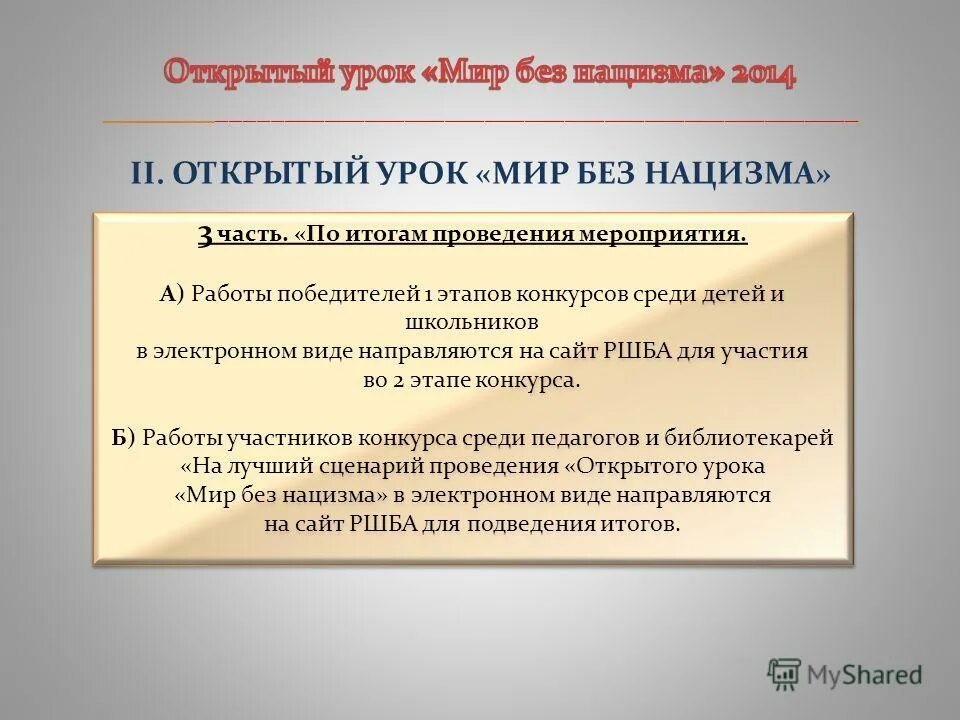 Открытый урок «Мир без нацизма» 2014

II. ОТКРЫТЫЙ УРОК «МИР БЕЗ НАЦИЗМА»

3 часть. «По итогам проведения мероприятия.

А) Работы победителей 1 этапов конкурсов среди детей и школьников в электронном виде направляются на сайт РШБА для участия во 2 этапе конкурса.

Б) Работы участников конкурса среди педагогов и библиотекарей «На лучший сценарий проведения «Открытого урока «Мир без нацизма» в электронном виде направляются на сайт РШБА для подведения итогов.

MyShared